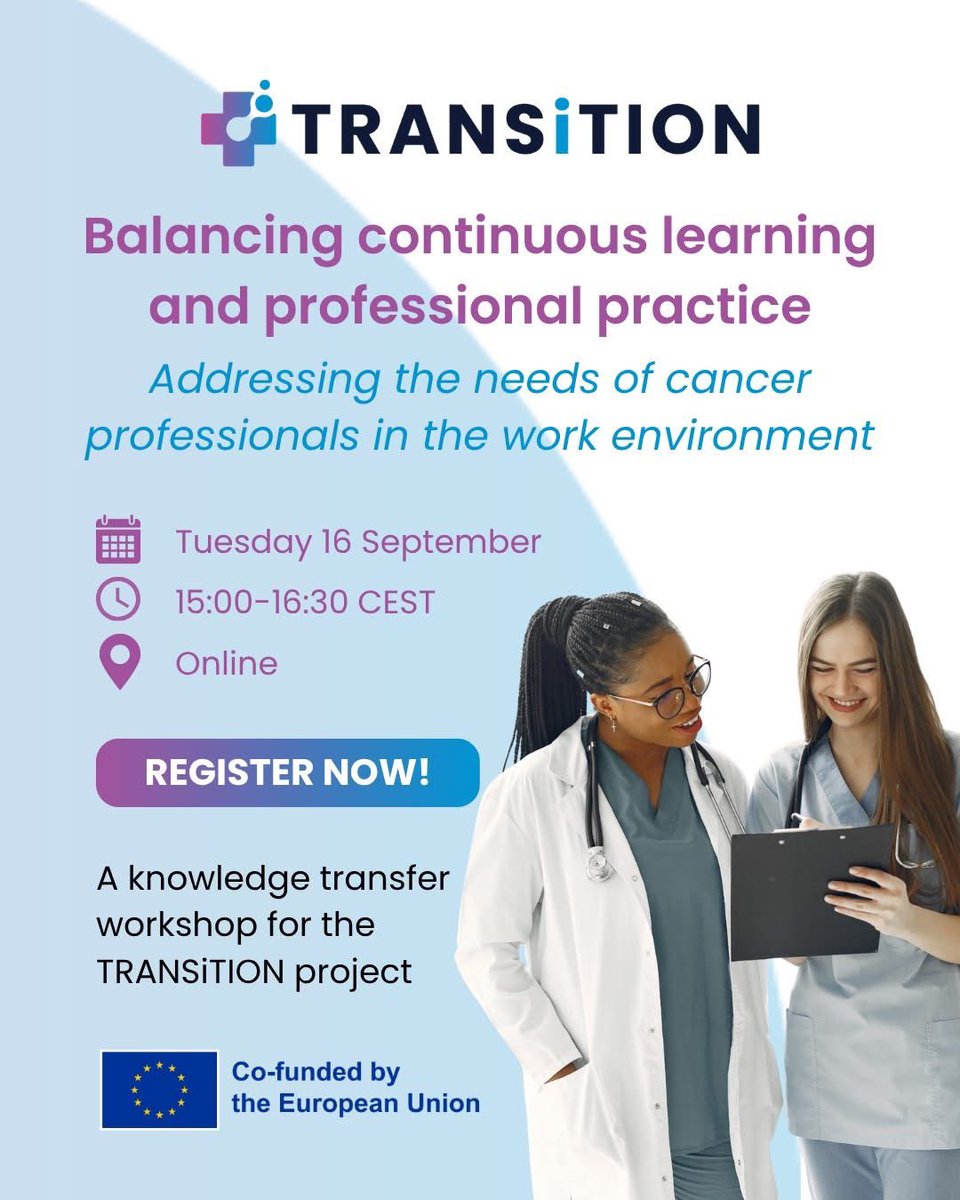 TRANSiTION

Balancing continuous learning and professional practice

Addressing the needs of cancer professionals in the work environment

Tuesday 16 September

15:00-16:30 CEST

Online

REGISTER NOW!

A knowledge transfer workshop for the TRANSiTION project

Co-funded by the European Union